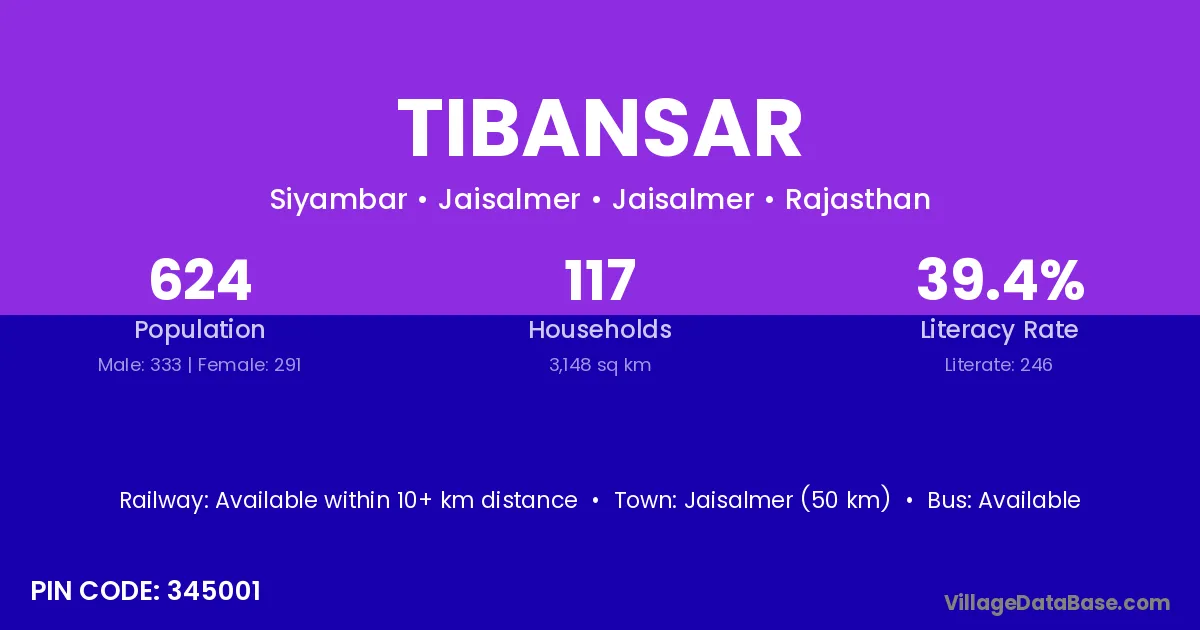 TIBANSAR

Siyambar • Jaisalmer • Jaisalmer • Rajasthan

624
Population
Male: 333 | Female: 291

117
Households
3,148 sq km

39.4%
Literacy Rate
Literate: 246

Railway: Available within 10+ km distance • Town: Jaisalmer (50 km) • Bus: Available

PIN CODE: 345001

VillageDataBase.com